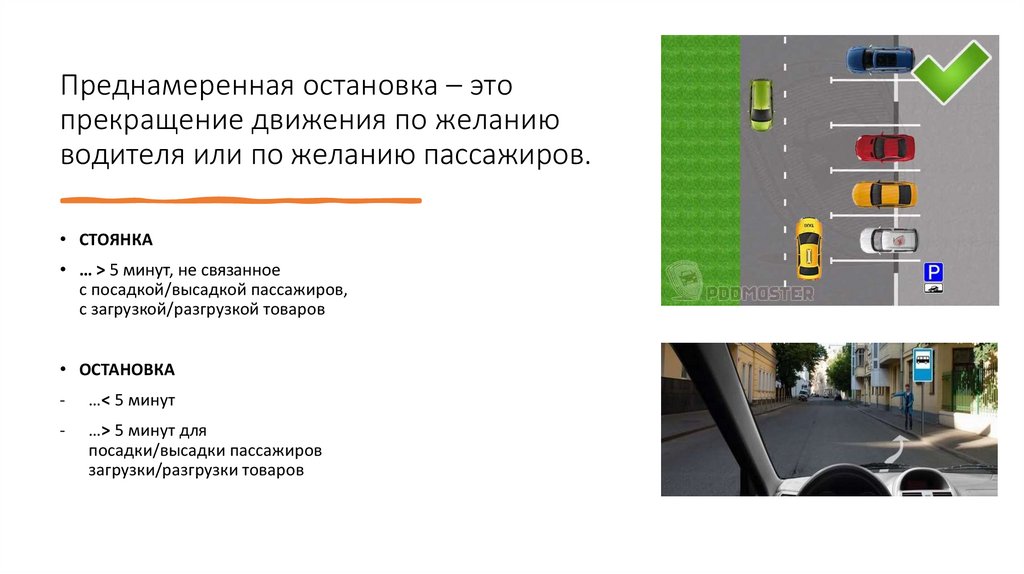 Преднамеренная остановка – это прекращение движения по желанию водителя или по желанию пассажиров.

• СТОЯНКА

• … > 5 минут, не связанное с посадкой/высадкой пассажиров, с загрузкой/разгрузкой товаров

• ОСТАНОВКА

- …< 5 минут

- …> 5 минут для посадки/высадки пассажиров загрузки/разгрузки товаров

PDDMASTER

P